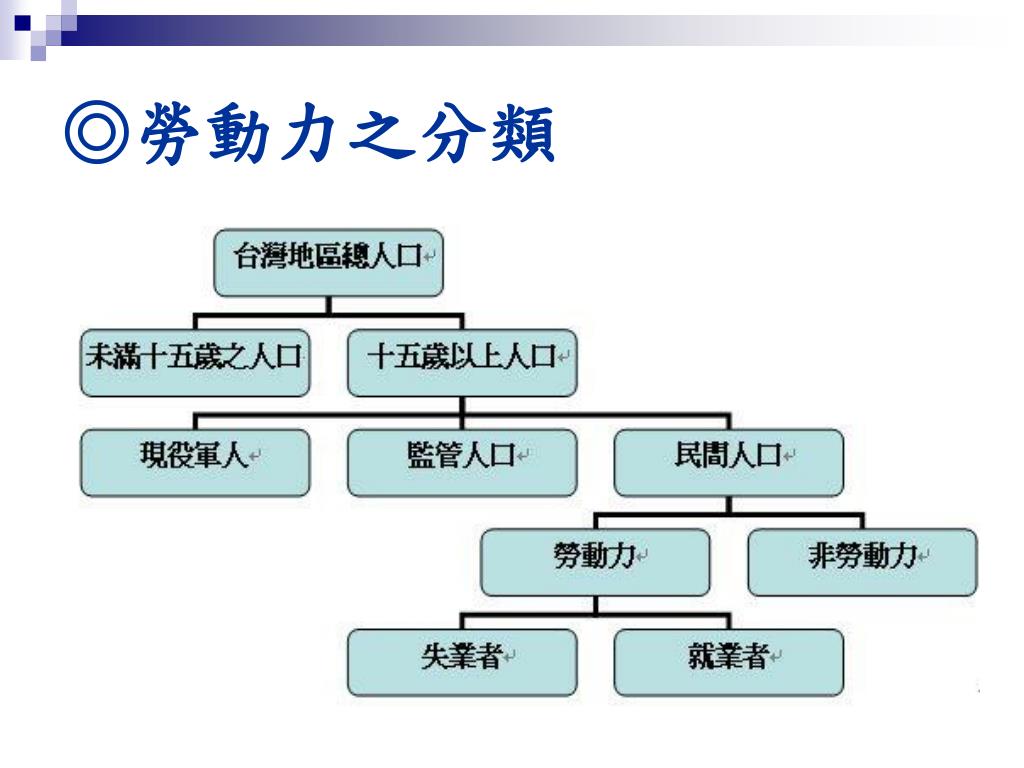 ◎勞動力之分類

台灣地區總人口

未滿十五歲之人口

十五歲以上人口

現役軍人

監管人口

民間人口

勞動力

非勞動力

失業者

就業者